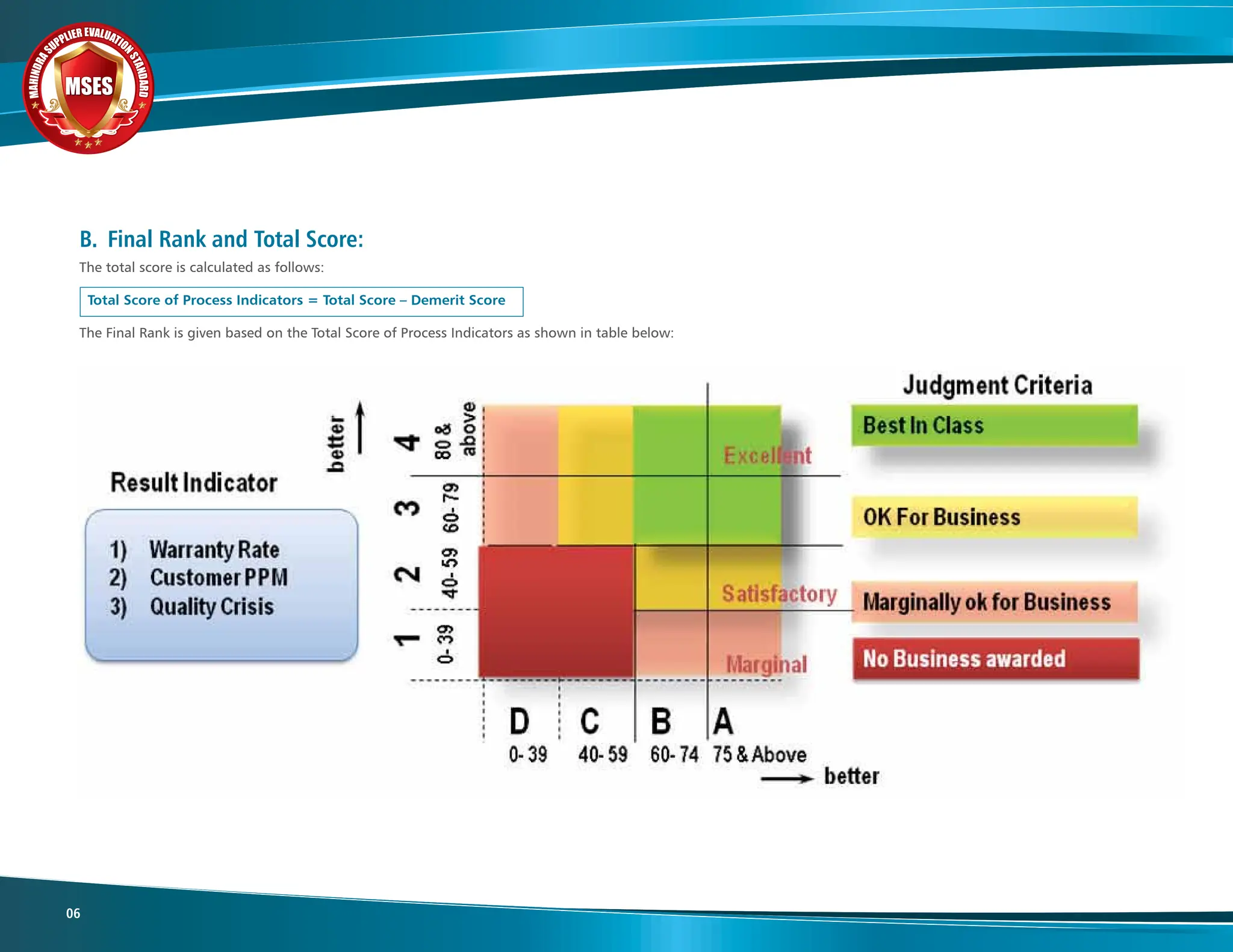 MAHINDRA SUPPLIER EVALUATION STANDARD
MSES

B. Final Rank and Total Score:

The total score is calculated as follows:

Total Score of Process Indicators = Total Score – Demerit Score

The Final Rank is given based on the Total Score of Process Indicators as shown in table below:

Result Indicator

1) Warranty Rate
2) Customer PPM
3) Quality Crisis

better

4 80 & above
3 60- 79
2 40- 59
1 0- 39

Excellent
Satisfactory
Marginal

D 0- 39
C 40- 59
B 60- 74
A 75 & Above

better

Judgment Criteria

Best In Class

OK For Business

Marginally ok for Business

No Business awarded

06